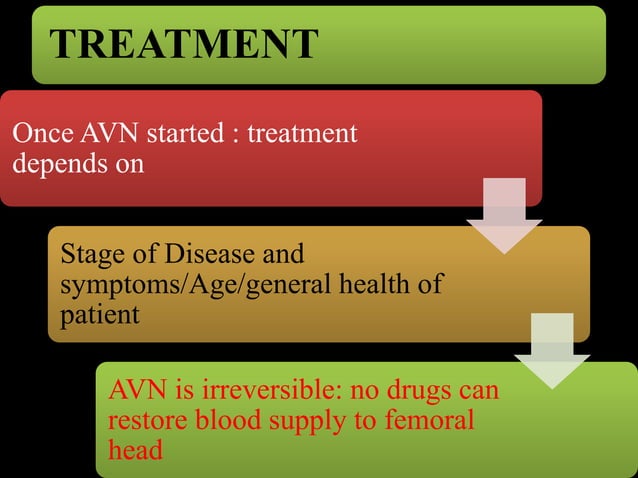 TREATMENT

Once AVN started : treatment depends on

Stage of Disease and symptoms/Age/general health of patient

AVN is irreversible: no drugs can restore blood supply to femoral head